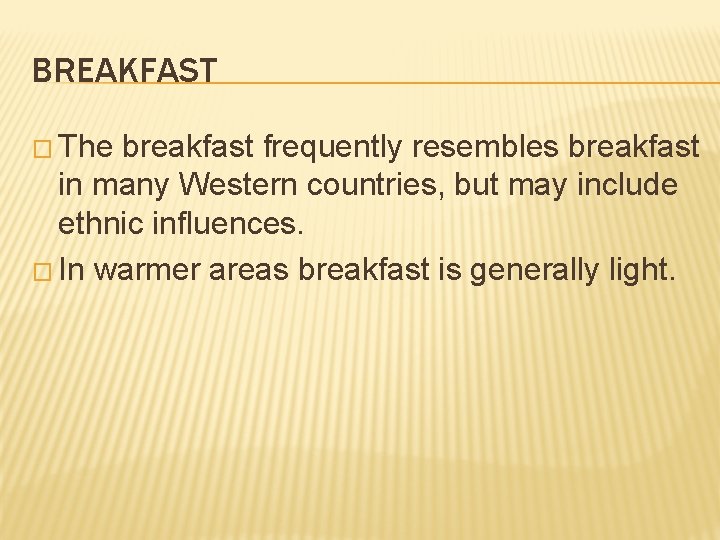 BREAKFAST

□ The breakfast frequently resembles breakfast in many Western countries, but may include ethnic influences.

□ In warmer areas breakfast is generally light.